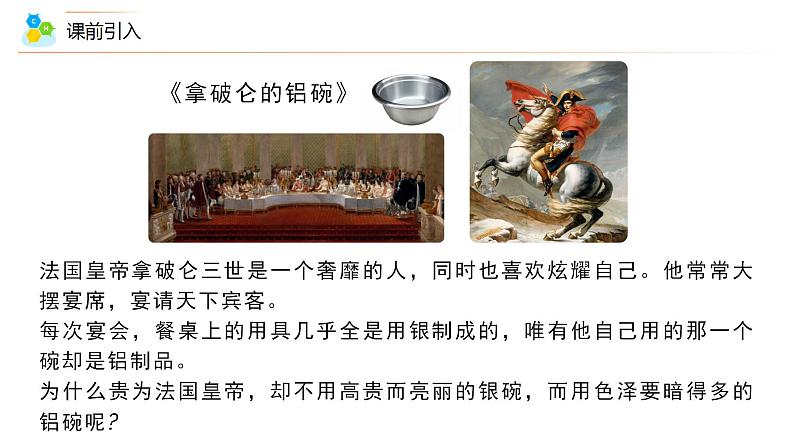 C
H
课前引入

《拿破仑的铝碗》

法国皇帝拿破仑三世是一个奢靡的人，同时也喜欢炫耀自己。他常常大摆宴席，宴请天下宾客。
每次宴会，餐桌上的用具几乎全是用银制成的，唯有他自己用的那一个碗却是铝制品。
为什么贵为法国皇帝，却不用高贵而亮丽的银碗，而用色泽要暗得多的铝碗呢?